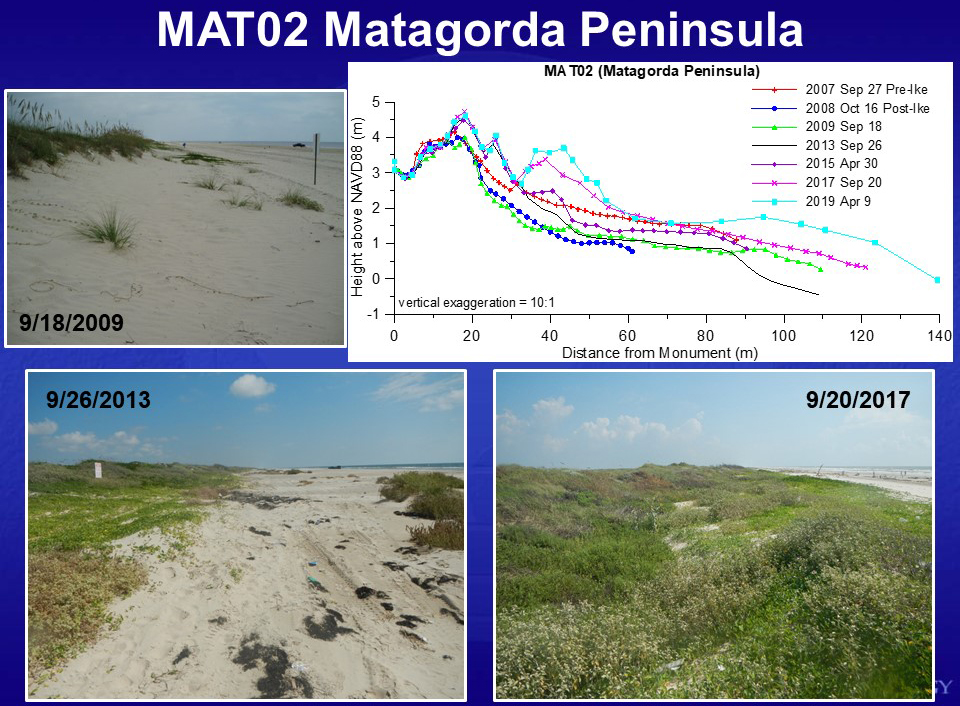 MAT02 Matagorda Peninsula

9/18/2009

MAT02 (Matagorda Peninsula)

2007 Sep 27 Pre-Ike
2008 Oct 16 Post-Ike
2009 Sep 18
2013 Sep 26
2015 Apr 30
2017 Sep 20
2019 Apr 9

Height above NAVD88 (m)

5
4
3
2
1
0
-1

vertical exaggeration = 10:1

0 20 40 60 80 100 120 140
Distance from Monument (m)

9/26/2013

9/20/2017